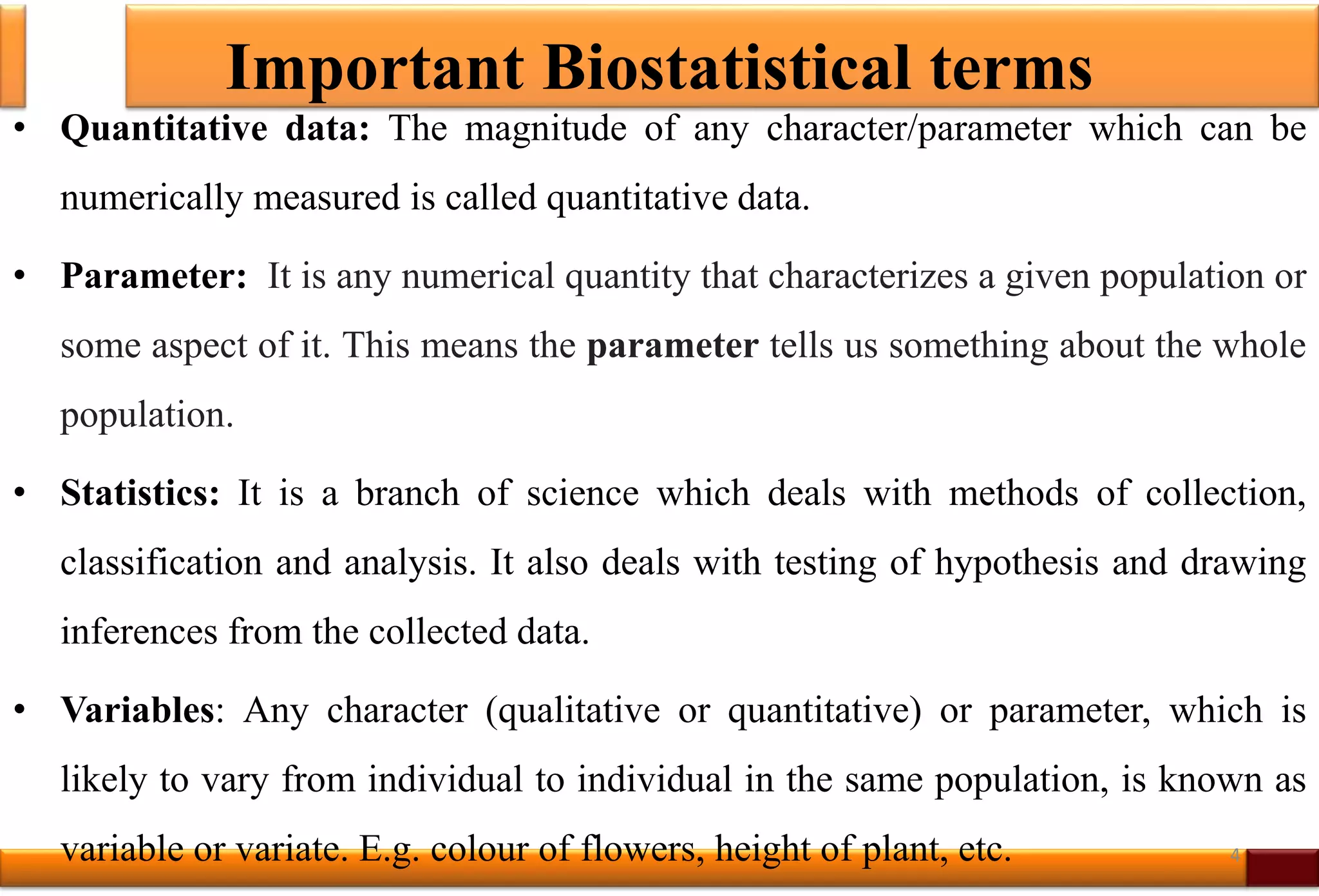 Important Biostatistical terms

• Quantitative data: The magnitude of any character/parameter which can be numerically measured is called quantitative data.

• Parameter: It is any numerical quantity that characterizes a given population or some aspect of it. This means the parameter tells us something about the whole population.

• Statistics: It is a branch of science which deals with methods of collection, classification and analysis. It also deals with testing of hypothesis and drawing inferences from the collected data.

• Variables: Any character (qualitative or quantitative) or parameter, which is likely to vary from individual to individual in the same population, is known as variable or variate. E.g. colour of flowers, height of plant, etc.

4